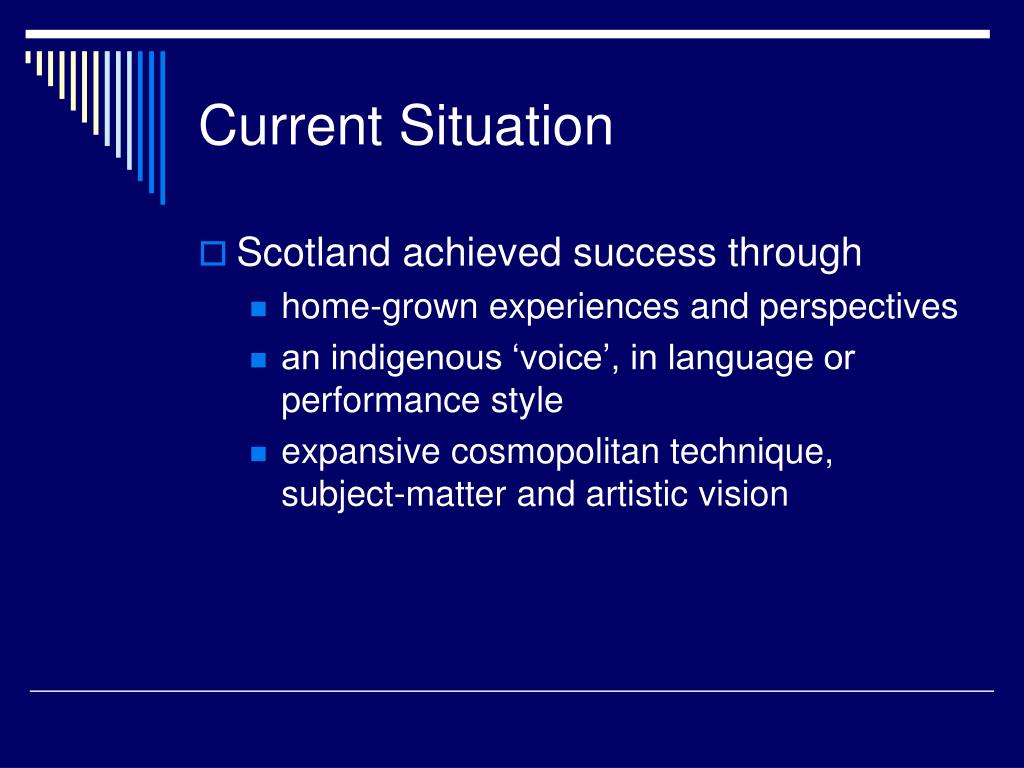 Current Situation

Scotland achieved success through

home-grown experiences and perspectives

an indigenous ‘voice’, in language or performance style

expansive cosmopolitan technique, subject-matter and artistic vision